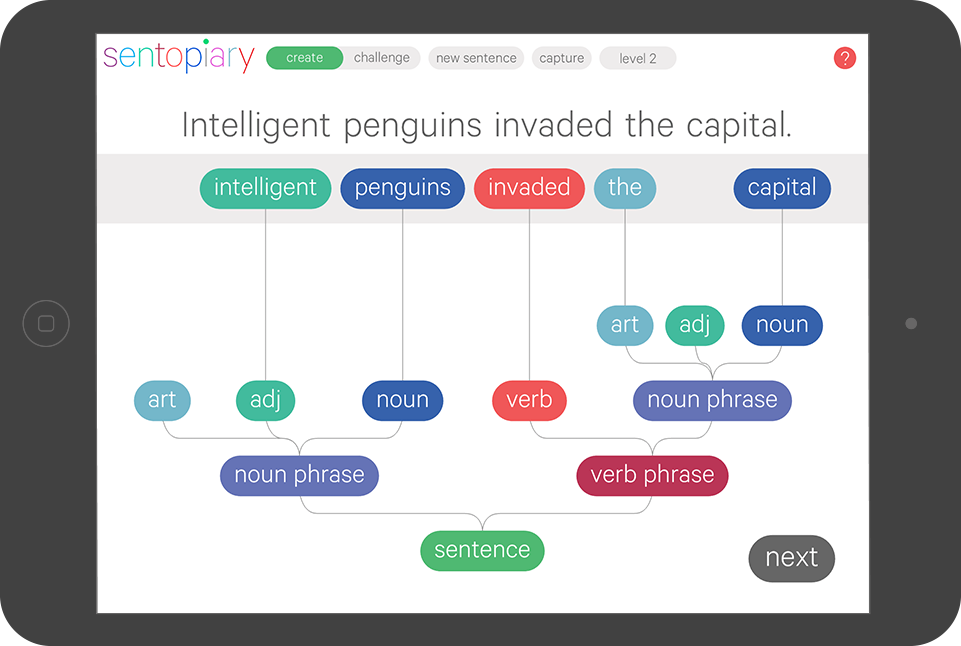 sentopiary create challenge new sentence capture level 2 ?

Intelligent penguins invaded the capital.

intelligent penguins invaded the capital

art adj noun

art adj noun verb noun phrase

noun phrase verb phrase

sentence

next